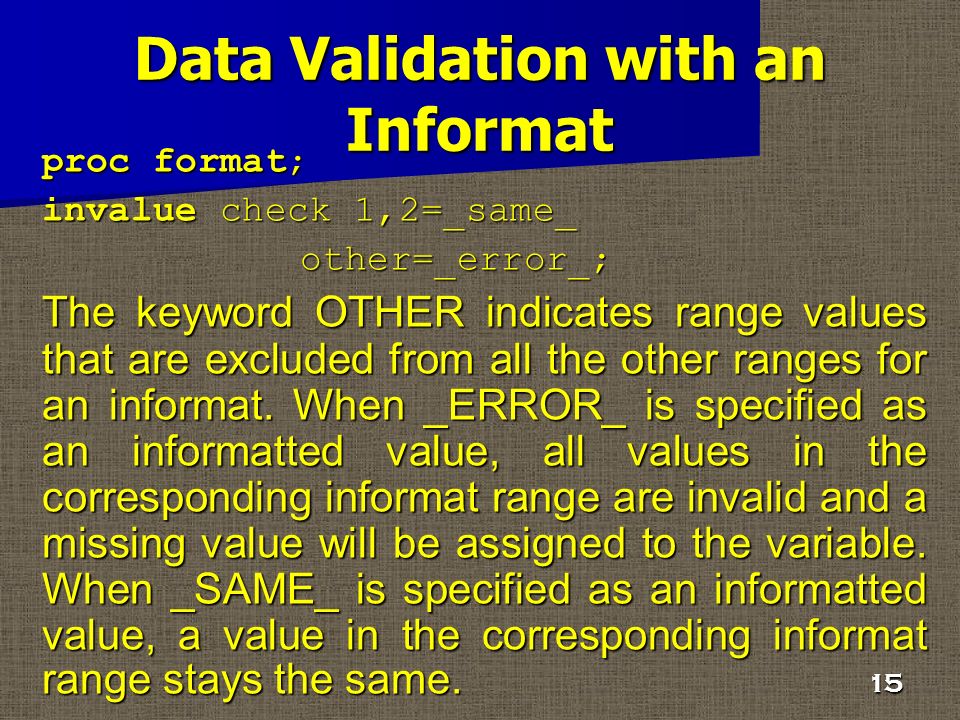 Data Validation with an Informat

proc format;
invalue check 1,2=_same_
other=_error_;

The keyword OTHER indicates range values that are excluded from all the other ranges for an informat. When _ERROR_ is specified as an informatted value, all values in the corresponding informat range are invalid and a missing value will be assigned to the variable. When _SAME_ is specified as an informatted value, a value in the corresponding informat range stays the same.

15